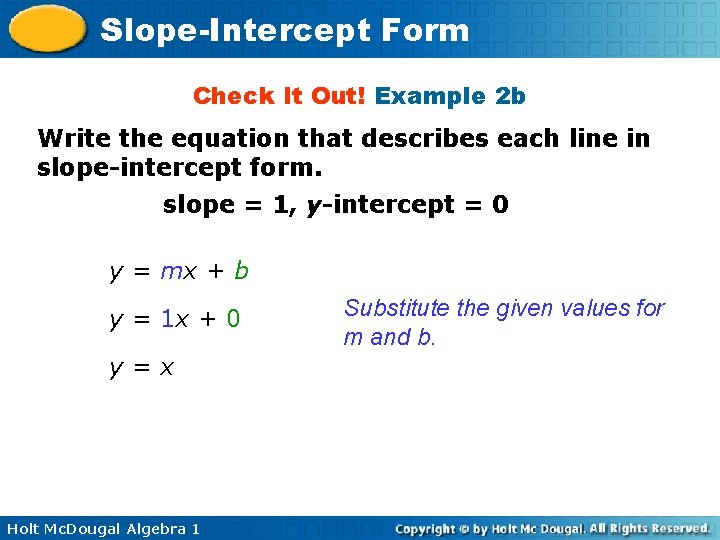 Slope-Intercept Form

Check It Out! Example 2b

Write the equation that describes each line in slope-intercept form.

slope = 1, $y$-intercept = 0

$y = mx + b$

$y = 1x + 0$

Substitute the given values for m and b.

$y = x$

Holt McDougal Algebra 1

Copyright © by Holt Mc Dougal. All Rights Reserved.